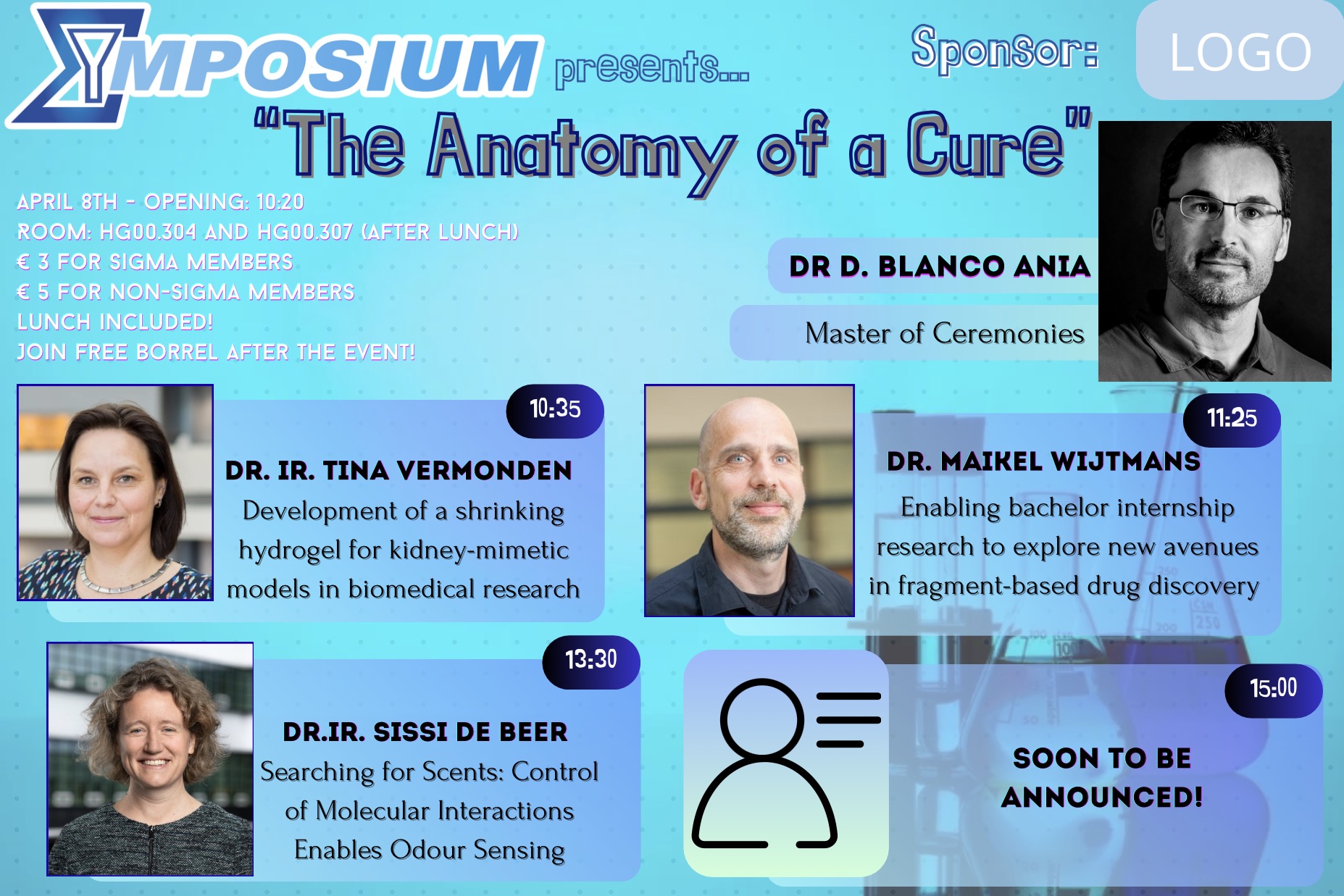 ΣYMPOSIUM presents...

Sponsor: LOGO

"The Anatomy of a Cure"

APRIL 8TH - OPENING: 10:20
ROOM: HG00.304 AND HG00.307 (AFTER LUNCH)
€ 3 FOR SIGMA MEMBERS
€ 5 FOR NON-SIGMA MEMBERS
LUNCH INCLUDED!
JOIN FREE BORREL AFTER THE EVENT!

DR D. BLANCO ANIA
Master of Ceremonies

10:35
DR. IR. TINA VERMONDEN
Development of a shrinking hydrogel for kidney-mimetic models in biomedical research

11:25
DR. MAIKEL WIJTMANS
Enabling bachelor internship research to explore new avenues in fragment-based drug discovery

13:30
DR.IR. SISSI DE BEER
Searching for Scents: Control of Molecular Interactions Enables Odour Sensing

15:00
SOON TO BE ANNOUNCED!